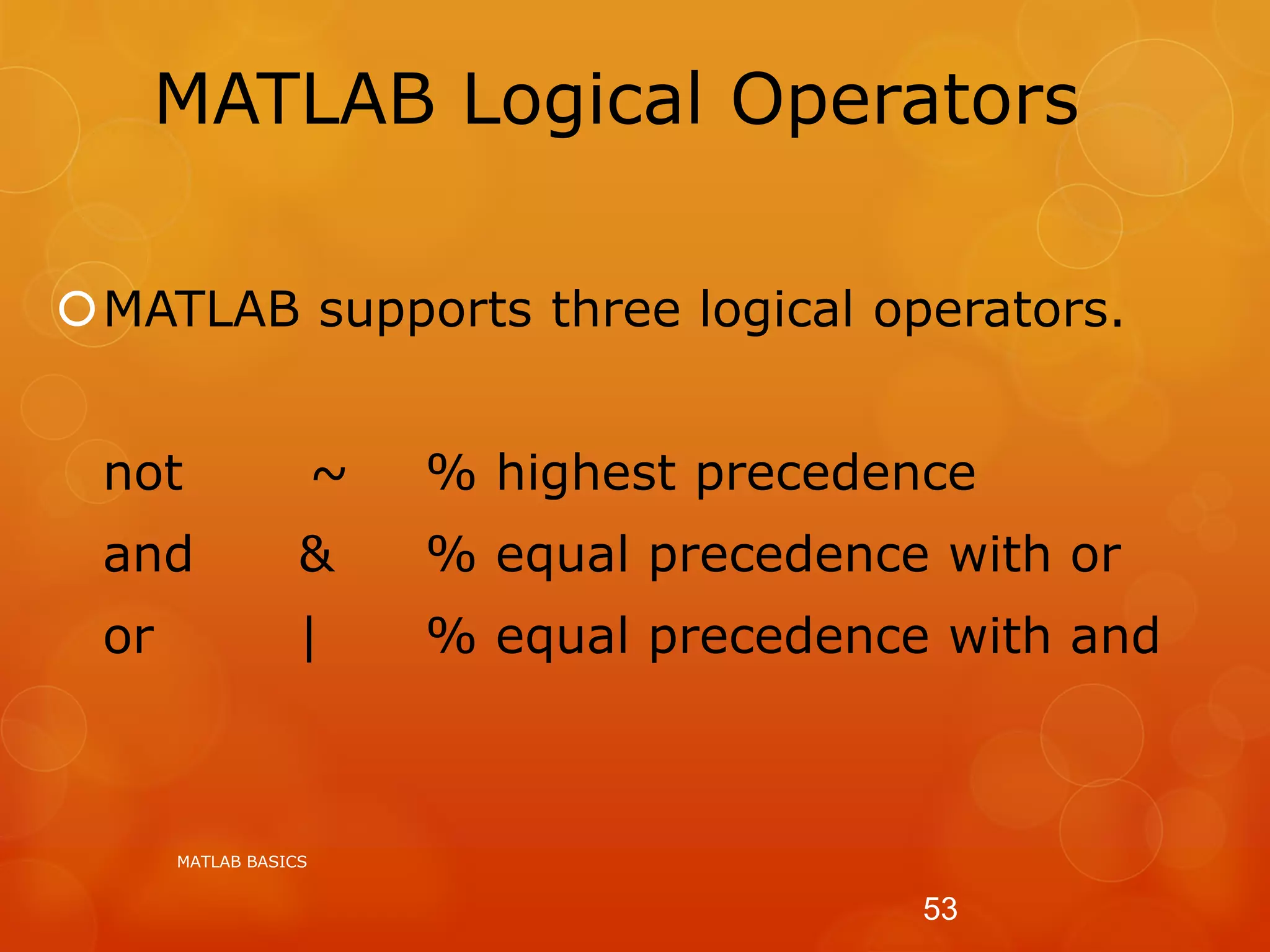 MATLAB Logical Operators

MATLAB supports three logical operators.

not ~ % highest precedence
and & % equal precedence with or
or | % equal precedence with and

MATLAB BASICS

53